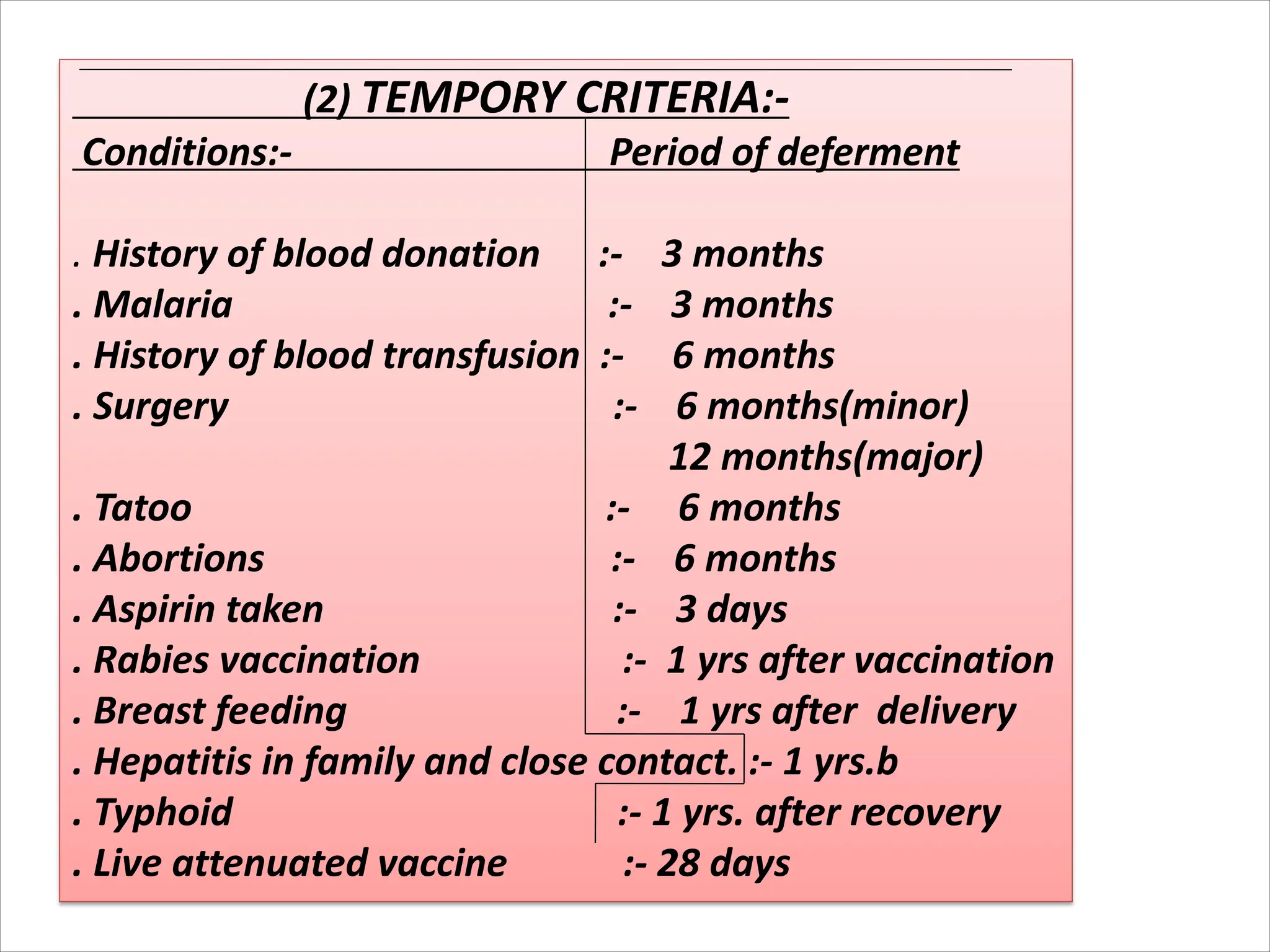 (2) TEMPORY CRITERIA:-

Conditions:- Period of deferment

. History of blood donation :- 3 months
. Malaria :- 3 months
. History of blood transfusion :- 6 months
. Surgery :- 6 months(minor)
12 months(major)
. Tatoo :- 6 months
. Abortions :- 6 months
. Aspirin taken :- 3 days
. Rabies vaccination :- 1 yrs after vaccination
. Breast feeding :- 1 yrs after delivery
. Hepatitis in family and close contact. :- 1 yrs.b
. Typhoid :- 1 yrs. after recovery
. Live attenuated vaccine :- 28 days